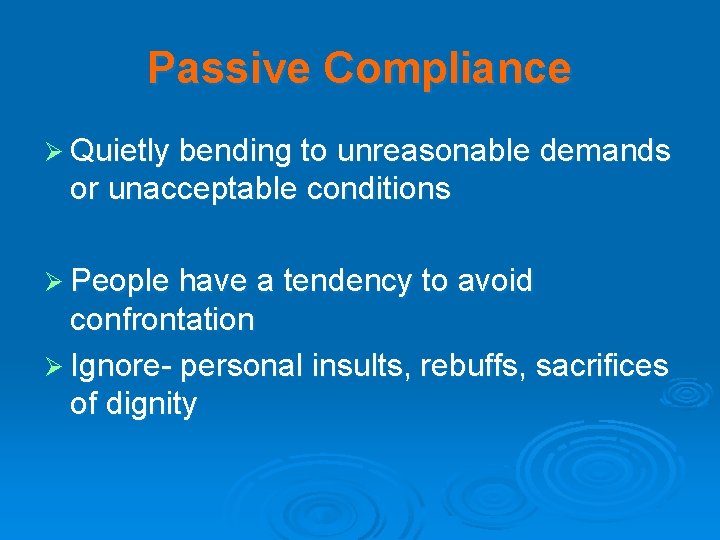 Passive Compliance

➢ Quietly bending to unreasonable demands or unacceptable conditions

➢ People have a tendency to avoid confrontation

➢ Ignore- personal insults, rebuffs, sacrifices of dignity